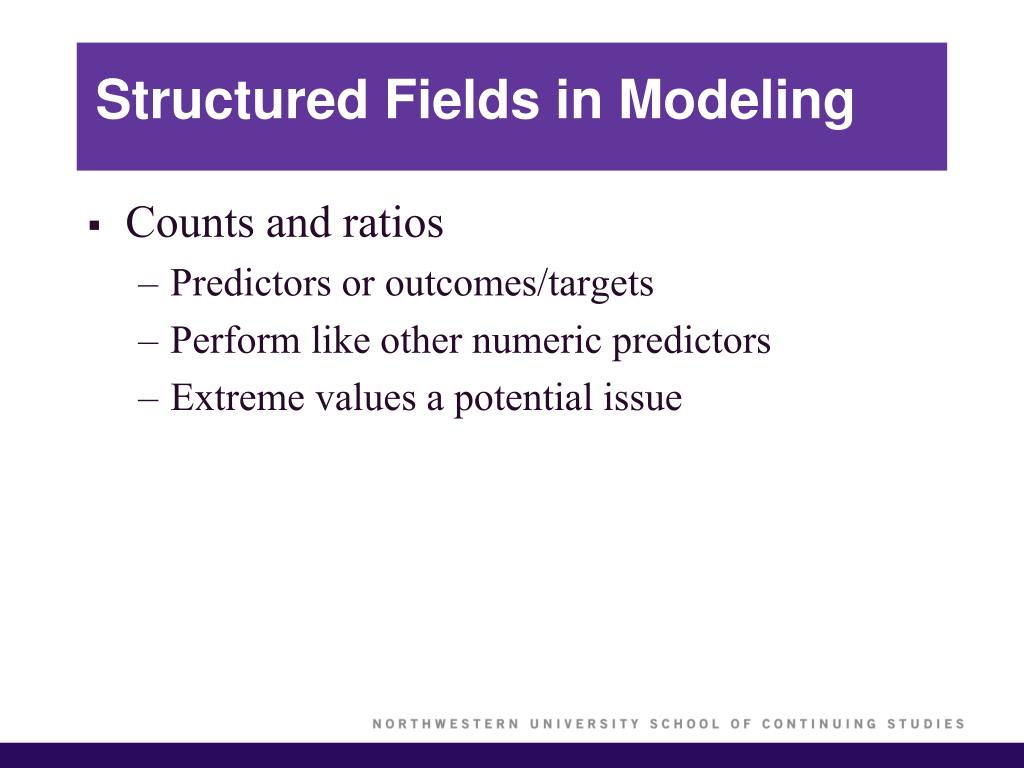 Structured Fields in Modeling

▪ Counts and ratios
– Predictors or outcomes/targets
– Perform like other numeric predictors
– Extreme values a potential issue

NORTHWESTERN UNIVERSITY SCHOOL OF CONTINUING STUDIES